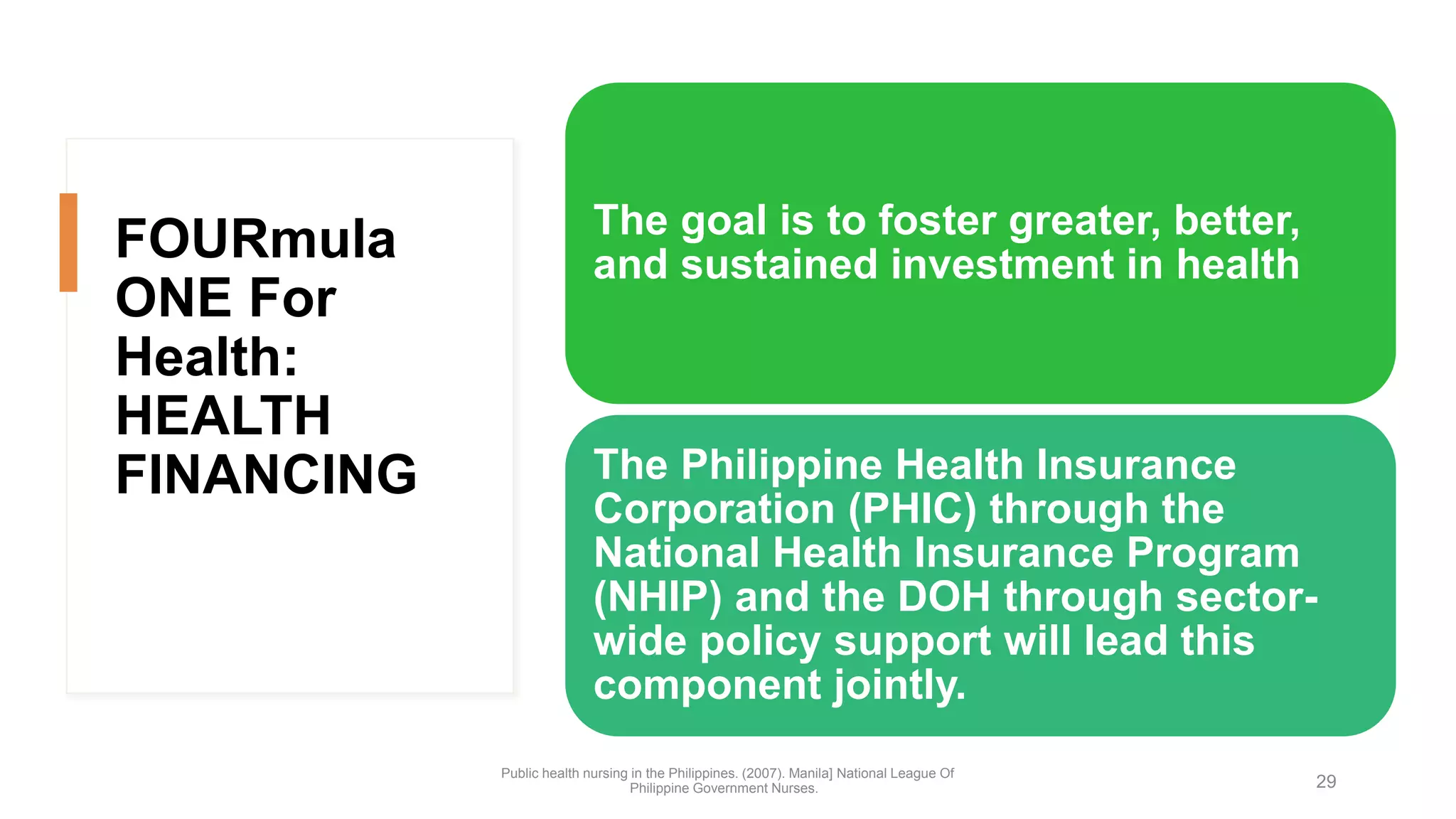 FOURmula ONE For Health: HEALTH FINANCING

The goal is to foster greater, better, and sustained investment in health

The Philippine Health Insurance Corporation (PHIC) through the National Health Insurance Program (NHIP) and the DOH through sector-wide policy support will lead this component jointly.

Public health nursing in the Philippines. (2007). Manila] National League Of Philippine Government Nurses.

29